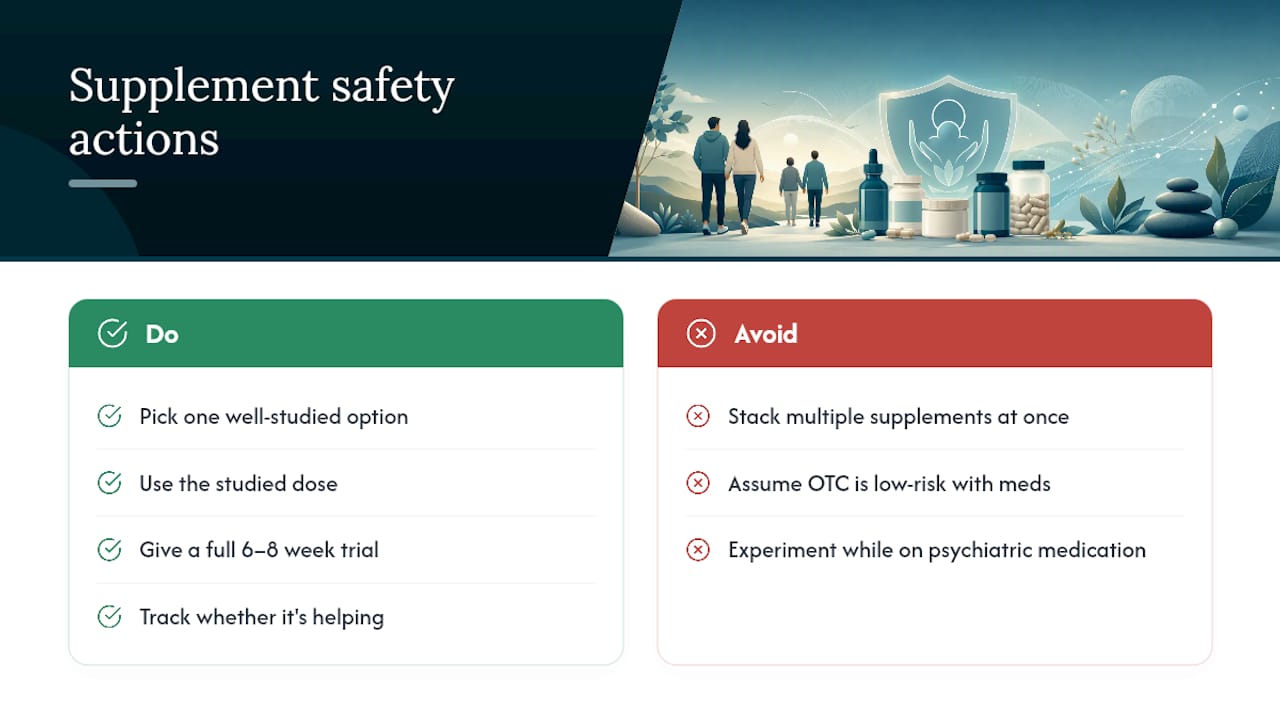 Supplement safety actions

Do

Pick one well-studied option

Use the studied dose

Give a full 6–8 week trial

Track whether it's helping

Avoid

Stack multiple supplements at once

Assume OTC is low-risk with meds

Experiment while on psychiatric medication